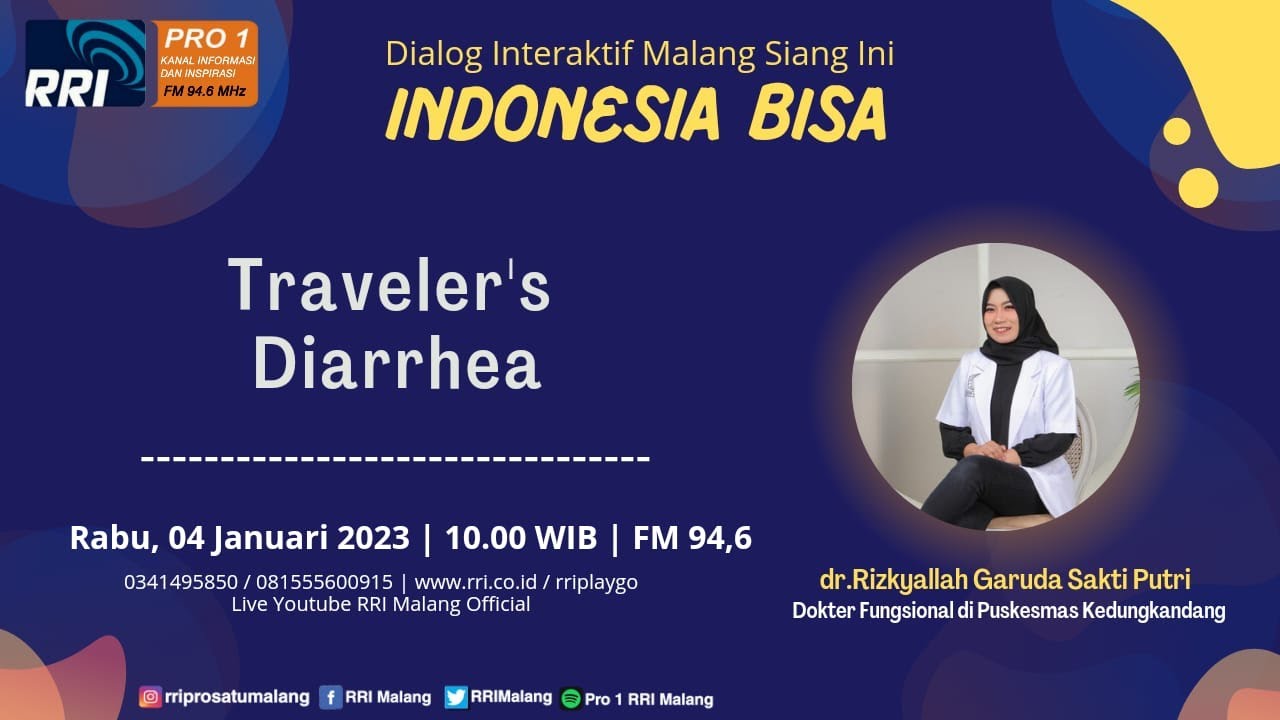 RRI
PRO 1
KANAL INFORMASI DAN INSPIRASI
FM 94.6 MHz

Dialog Interaktif Malang Siang Ini
INDONESIA BISA

Traveler's Diarrhea

--------------------------------

Rabu, 04 Januari 2023 | 10.00 WIB | FM 94,6

0341495850 / 081555600915 | www.rri.co.id / rriplaygo
Live Youtube RRI Malang Official

dr.Rizkyallah Garuda Sakti Putri
Dokter Fungsional di Puskesmas Kedungkandang

rriprosatumalang RRI Malang RRIMalang Pro 1 RRI Malang